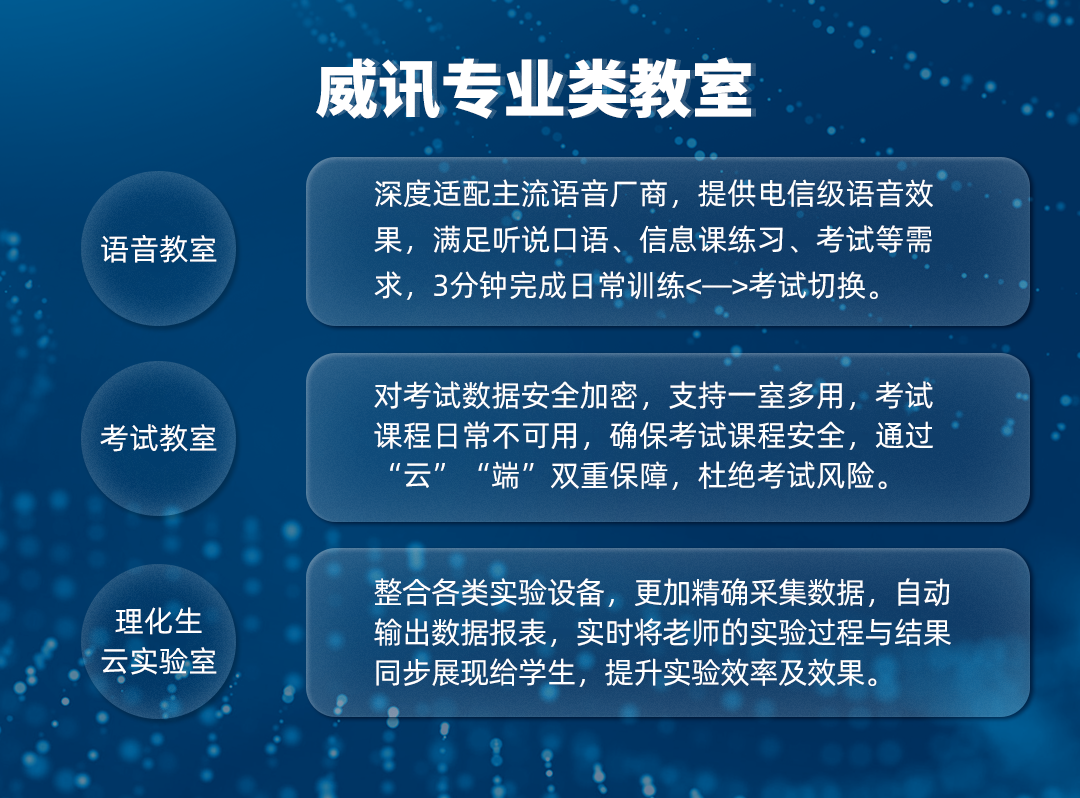 威讯专业类教室

语音教室

深度适配主流语音厂商，提供电信级语音效果，满足听说口语、信息课练习、考试等需求，3分钟完成日常训练<—>考试切换。

考试教室

对考试数据安全加密，支持一室多用，考试课程日常不可用，确保考试课程安全，通过“云”“端”双重保障，杜绝考试风险。

理化生云实验室

整合各类实验设备，更加精确采集数据，自动输出数据报表，实时将老师的实验过程与结果同步展现给学生，提升实验效率及效果。